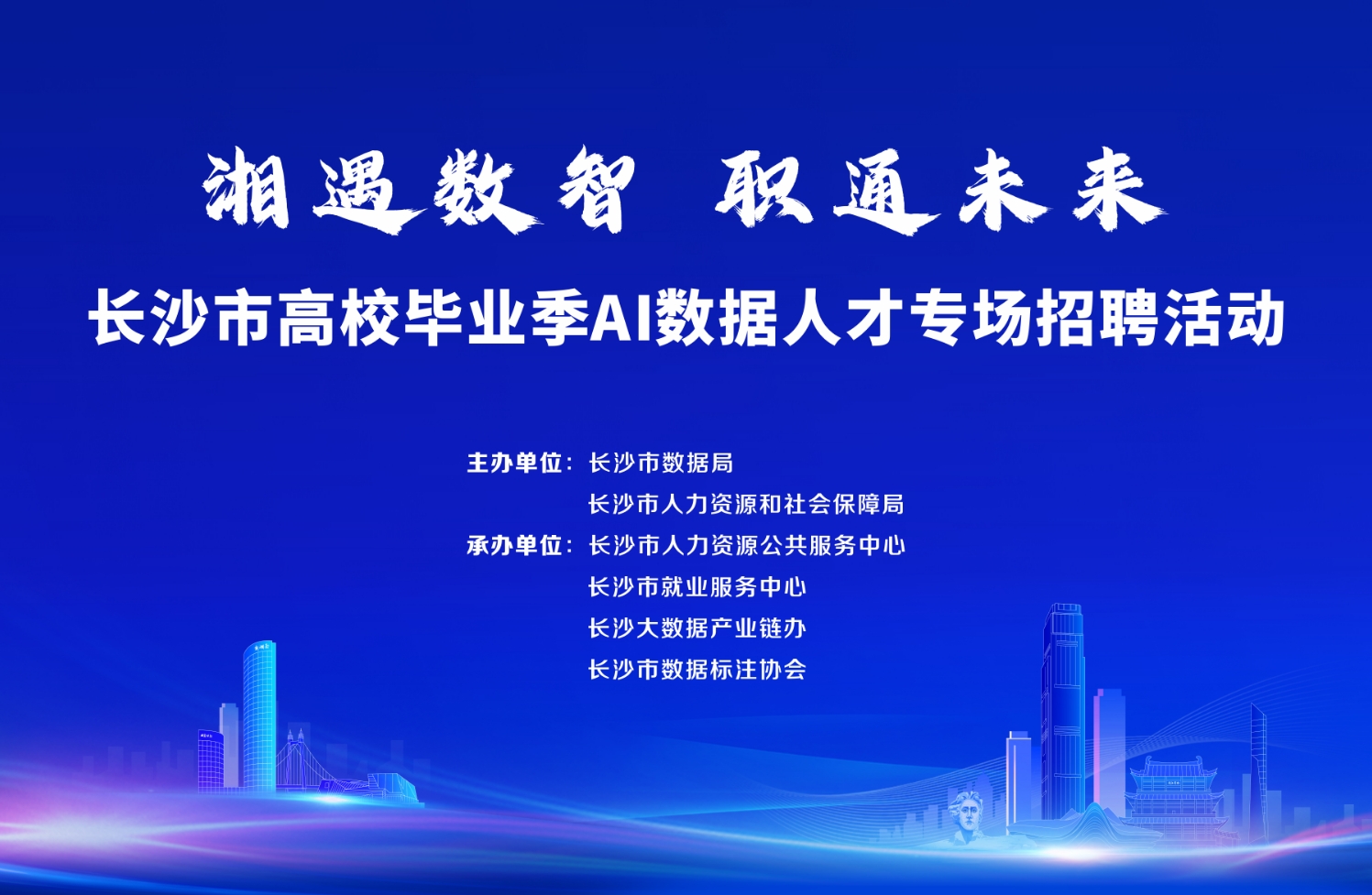 湘遇数智 职通未来

长沙市高校毕业季AI数据人才专场招聘活动

主办单位：长沙市数据局
长沙市人力资源和社会保障局
承办单位：长沙市人力资源公共服务中心
长沙市就业服务中心
长沙大数据产业链办
长沙市数据标注协会